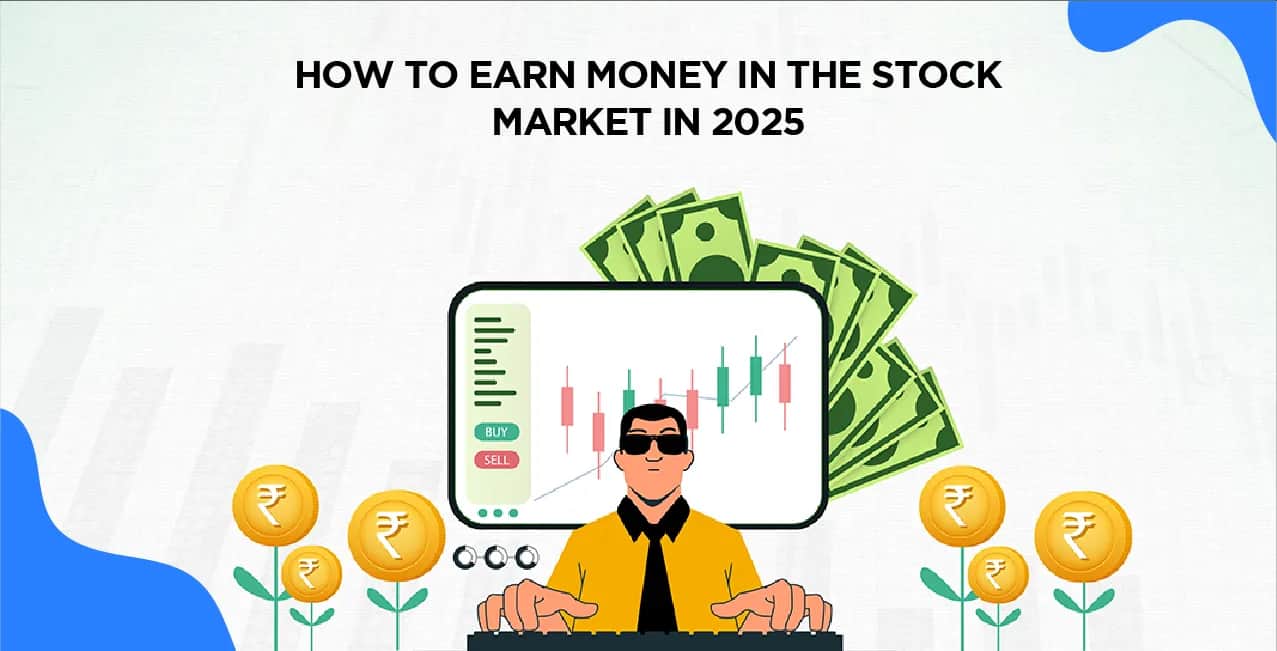 HOW TO EARN MONEY IN THE STOCK MARKET IN 2025

BUY

SELL

₹ ₹ ₹ ₹ ₹ ₹